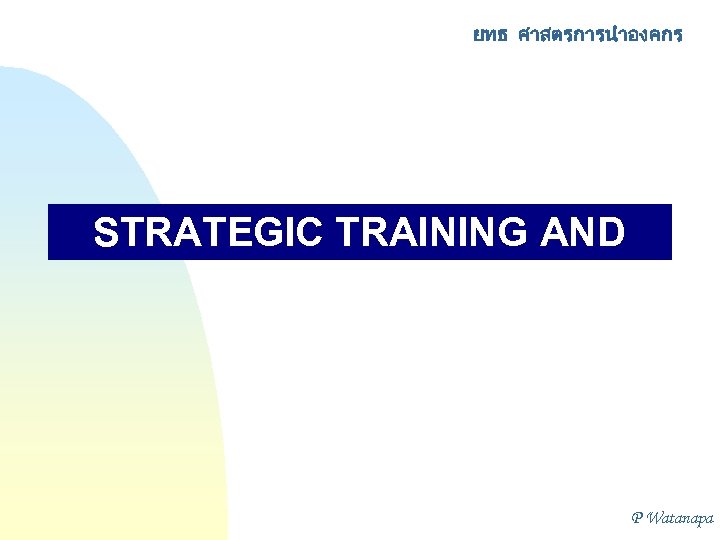 ยทธ ศาสตรการนำองคกร

STRATEGIC TRAINING AND

P Watanapa